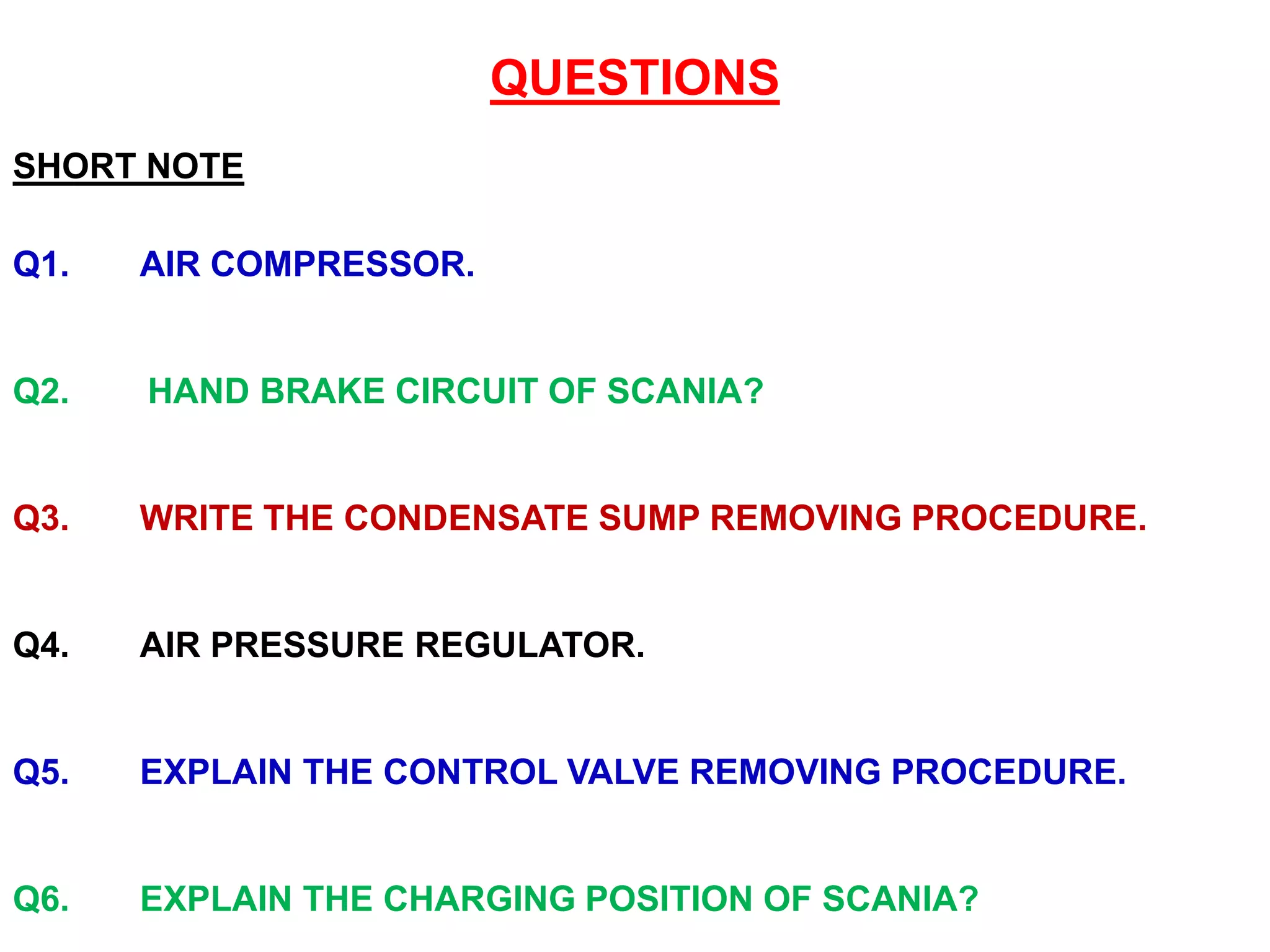 QUESTIONS

SHORT NOTE

Q1. AIR COMPRESSOR.

Q2. HAND BRAKE CIRCUIT OF SCANIA?

Q3. WRITE THE CONDENSATE SUMP REMOVING PROCEDURE.

Q4. AIR PRESSURE REGULATOR.

Q5. EXPLAIN THE CONTROL VALVE REMOVING PROCEDURE.

Q6. EXPLAIN THE CHARGING POSITION OF SCANIA?